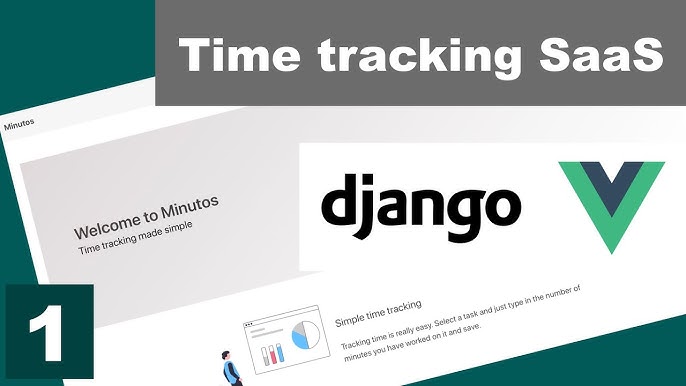 Time tracking SaaS

Minutos

Welcome to Minutos
Time tracking made simple

django

1

Simple time tracking

Tracking time is really easy. Select a task and just type in the number of minutes you have worked on it and save.